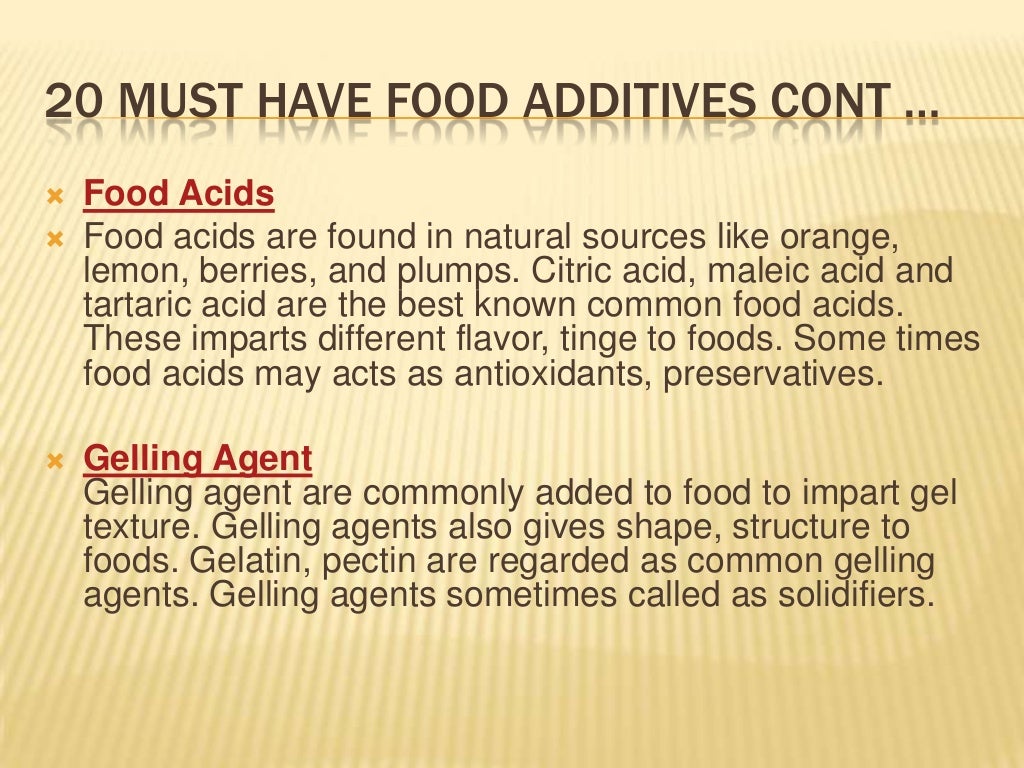 20 MUST HAVE FOOD ADDITIVES CONT …

Food Acids

Food acids are found in natural sources like orange, lemon, berries, and plumps. Citric acid, maleic acid and tartaric acid are the best known common food acids. These imparts different flavor, tinge to foods. Some times food acids may acts as antioxidants, preservatives.

Gelling Agent
Gelling agent are commonly added to food to impart gel texture. Gelling agents also gives shape, structure to foods. Gelatin, pectin are regarded as common gelling agents. Gelling agents sometimes called as solidifiers.